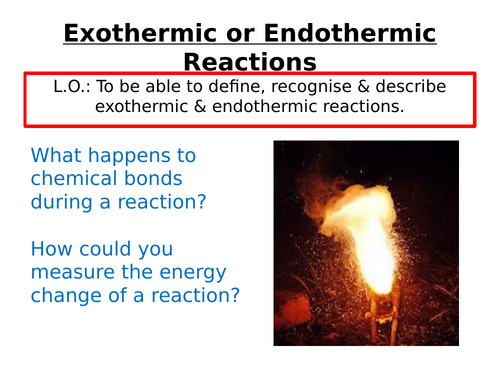 Exothermic or Endothermic Reactions

L.O.: To be able to define, recognise & describe exothermic & endothermic reactions.

What happens to chemical bonds during a reaction?

How could you measure the energy change of a reaction?